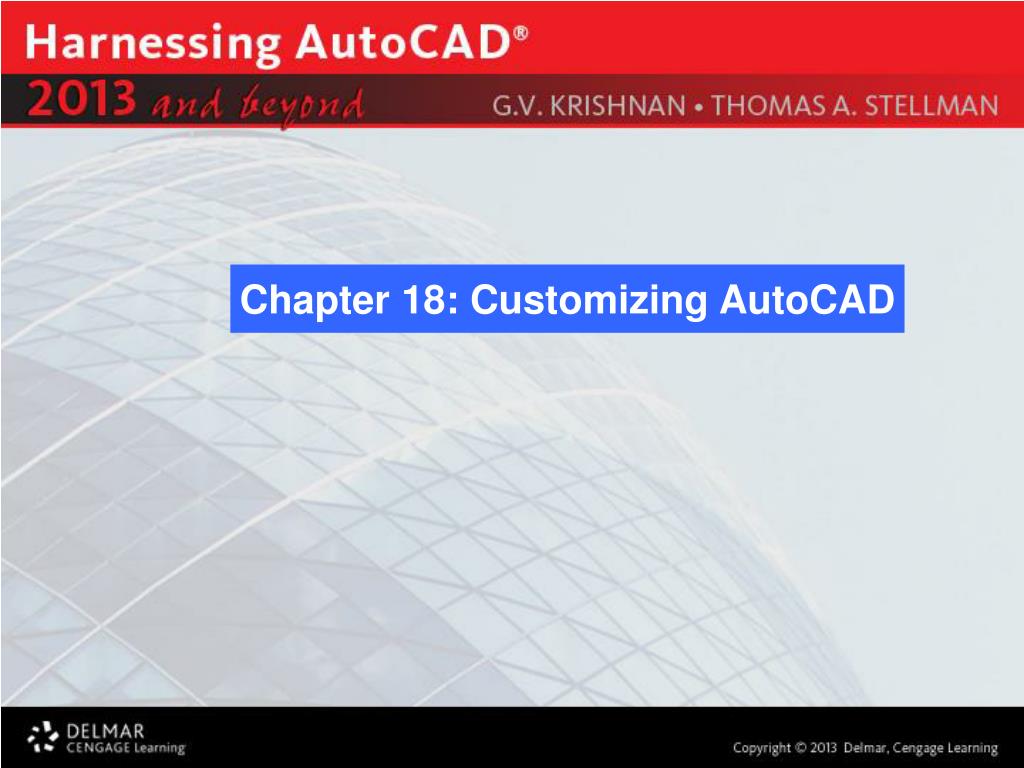 Harnessing AutoCAD®
2013 and beyond G.V. KRISHNAN • THOMAS A. STELLMAN

Chapter 18: Customizing AutoCAD

DELMAR
CENGAGE Learning

Copyright © 2013 Delmar, Cengage Learning